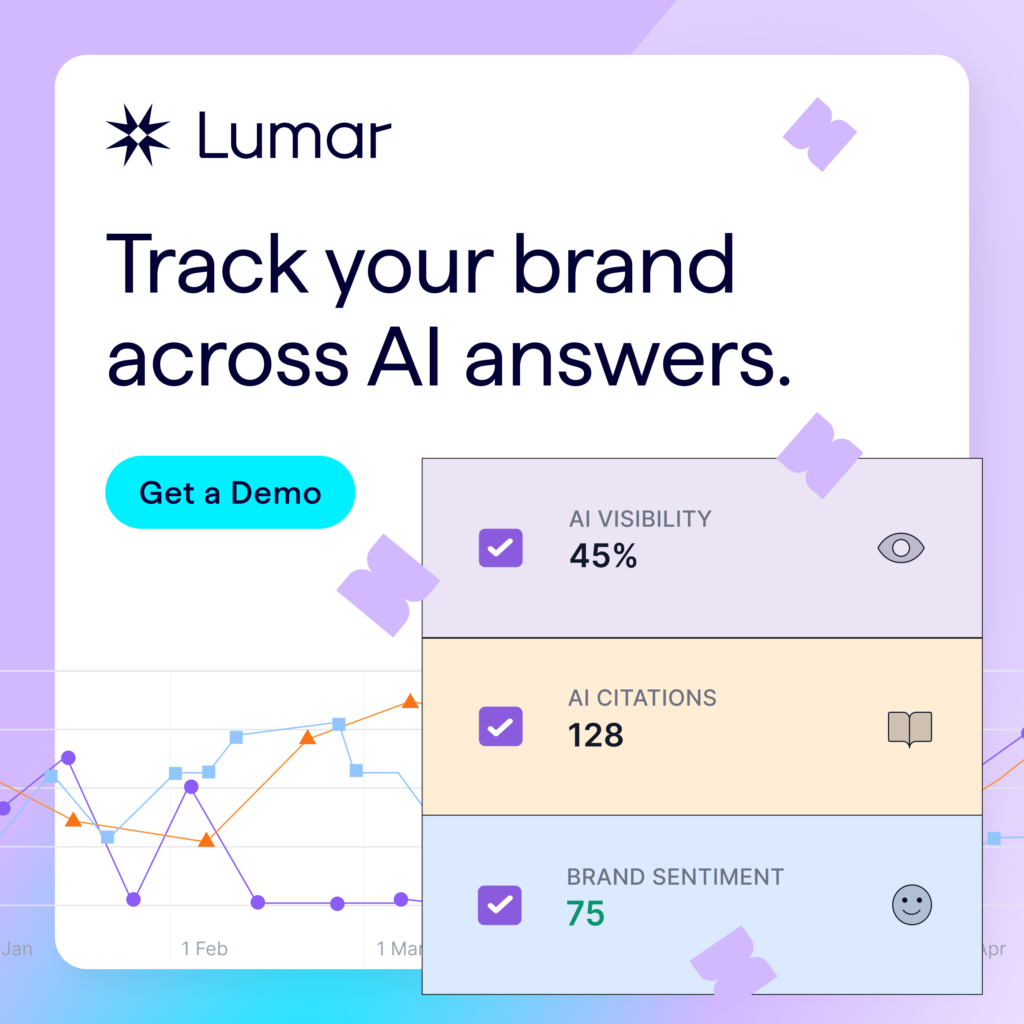 Lumar

Track your brand across AI answers.

Get a Demo

AI VISIBILITY
45%

AI CITATIONS
128

BRAND SENTIMENT
75

Jan
1 Feb
1 Mar
Apr